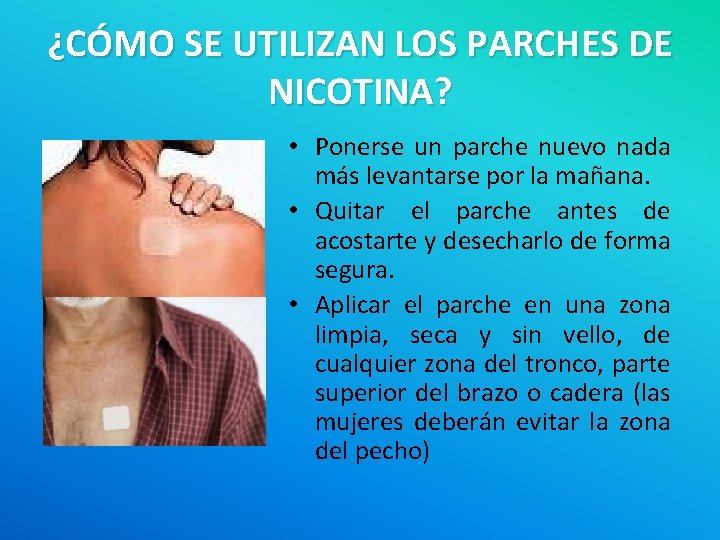 ¿CÓMO SE UTILIZAN LOS PARCHES DE NICOTINA?

• Ponerse un parche nuevo nada más levantarse por la mañana.
• Quitar el parche antes de acostarte y desecharlo de forma segura.
• Aplicar el parche en una zona limpia, seca y sin vello, de cualquier zona del tronco, parte superior del brazo o cadera (las mujeres deberán evitar la zona del pecho)